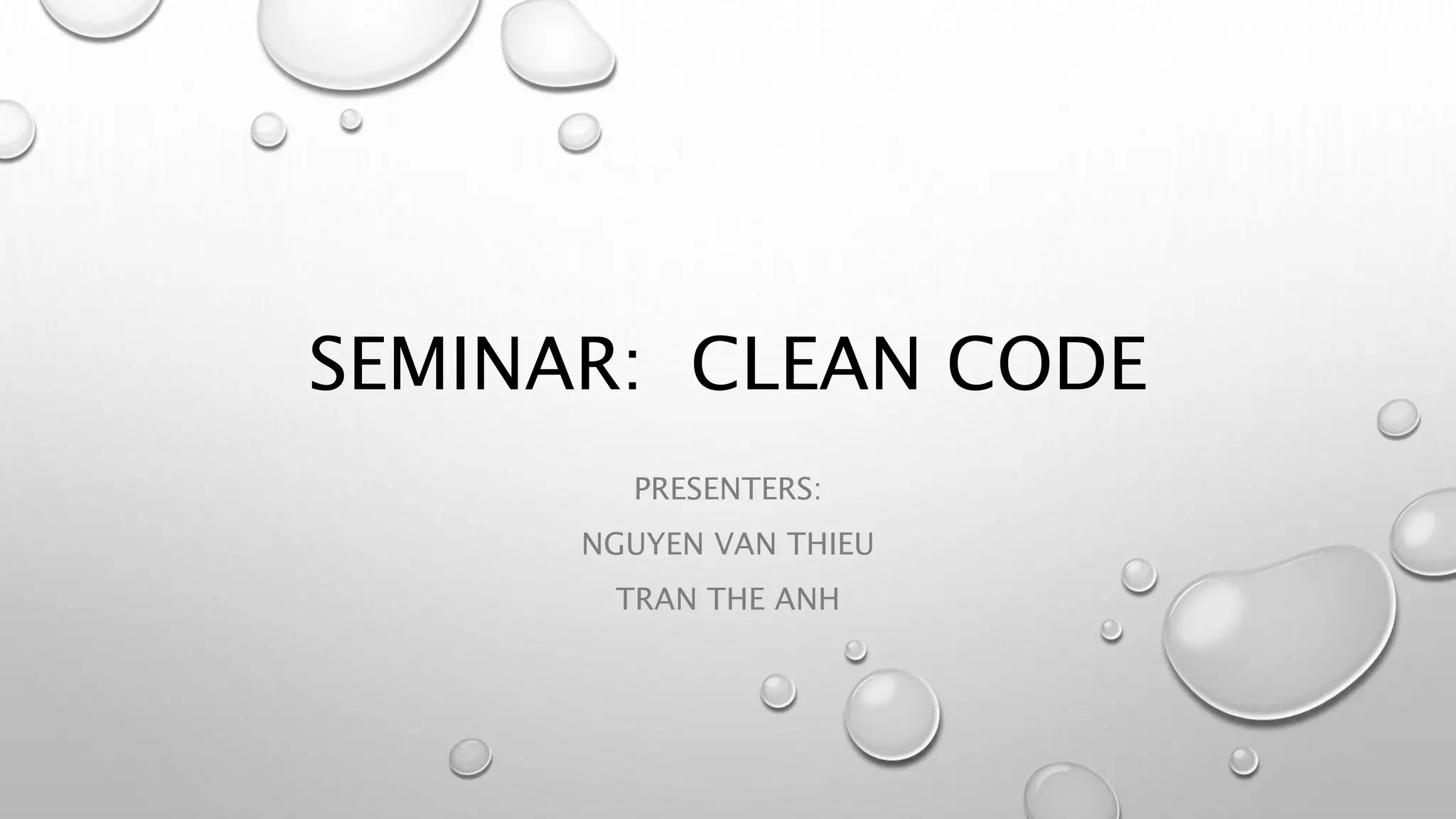 SEMINAR: CLEAN CODE

PRESENTERS:

NGUYEN VAN THIEU

TRAN THE ANH